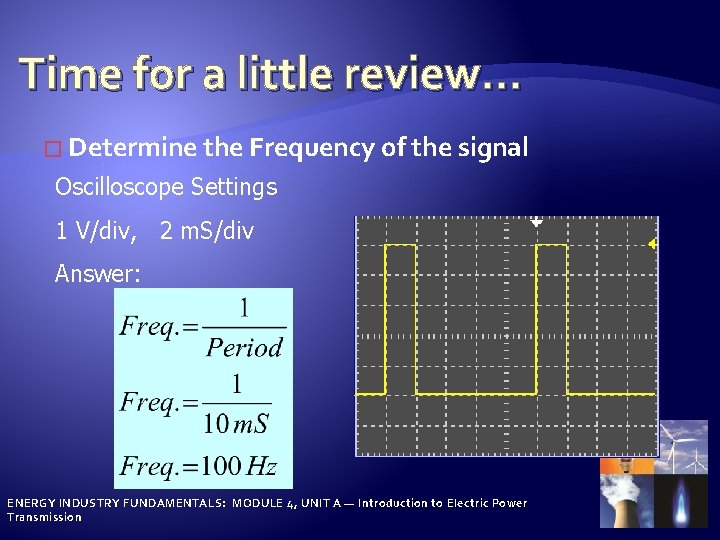 Time for a little review…

Determine the Frequency of the signal

Oscilloscope Settings

1 V/div, 2 mS/div

Answer:

$Freq. = \frac{1}{Period}$

$Freq. = \frac{1}{10\,mS}$

$Freq. = 100\,Hz$

ENERGY INDUSTRY FUNDAMENTALS: MODULE 4, UNIT A — Introduction to Electric Power Transmission